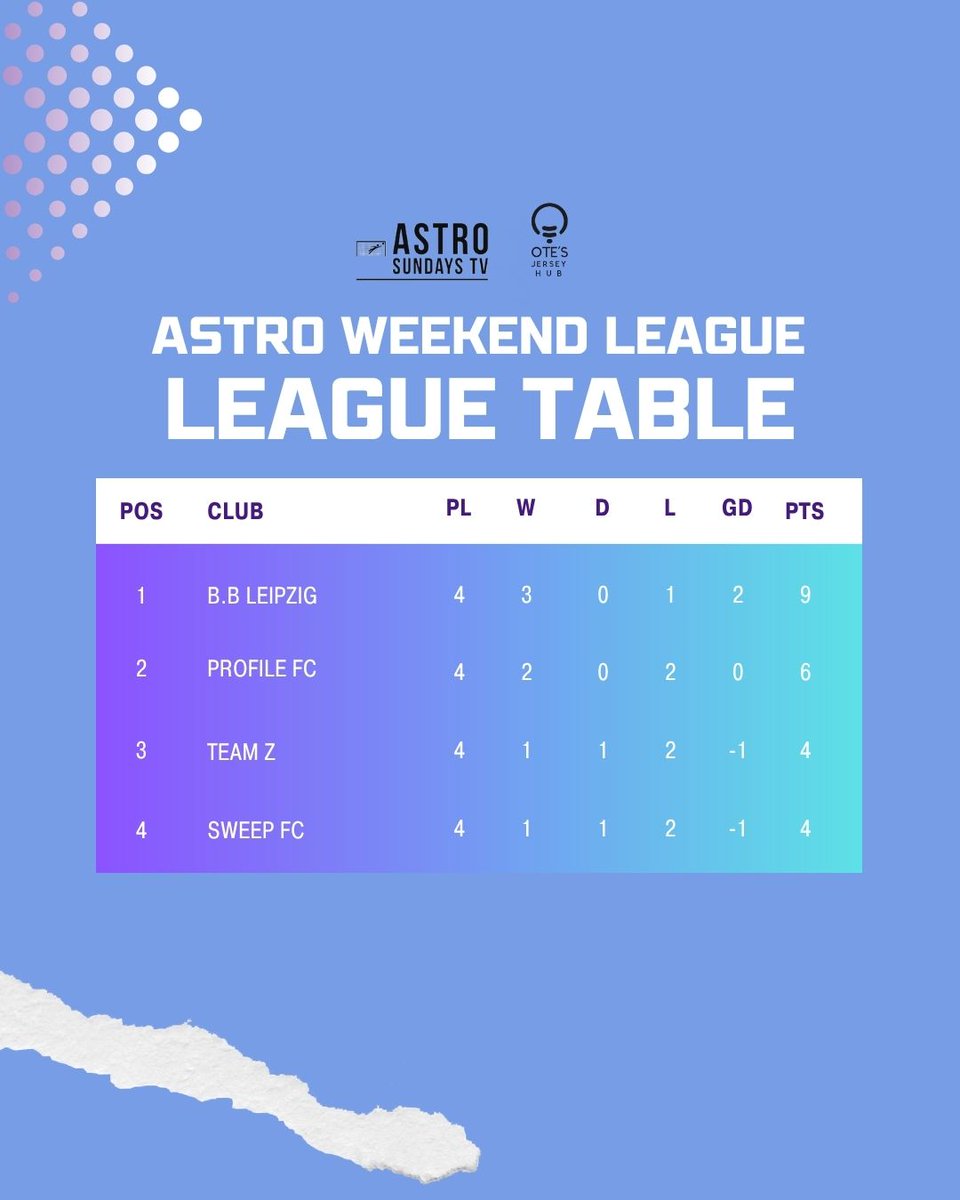 ASTRO SUNDAYS TV

OTE'S JERSEY HUB

ASTRO WEEKEND LEAGUE
LEAGUE TABLE

| POS | CLUB | PL | W | D | L | GD | PTS |
|---|---|---|---|---|---|---|---|
| 1 | B.B LEIPZIG | 4 | 3 | 0 | 1 | 2 | 9 |
| 2 | PROFILE FC | 4 | 2 | 0 | 2 | 0 | 6 |
| 3 | TEAM Z | 4 | 1 | 1 | 2 | -1 | 4 |
| 4 | SWEEP FC | 4 | 1 | 1 | 2 | -1 | 4 |